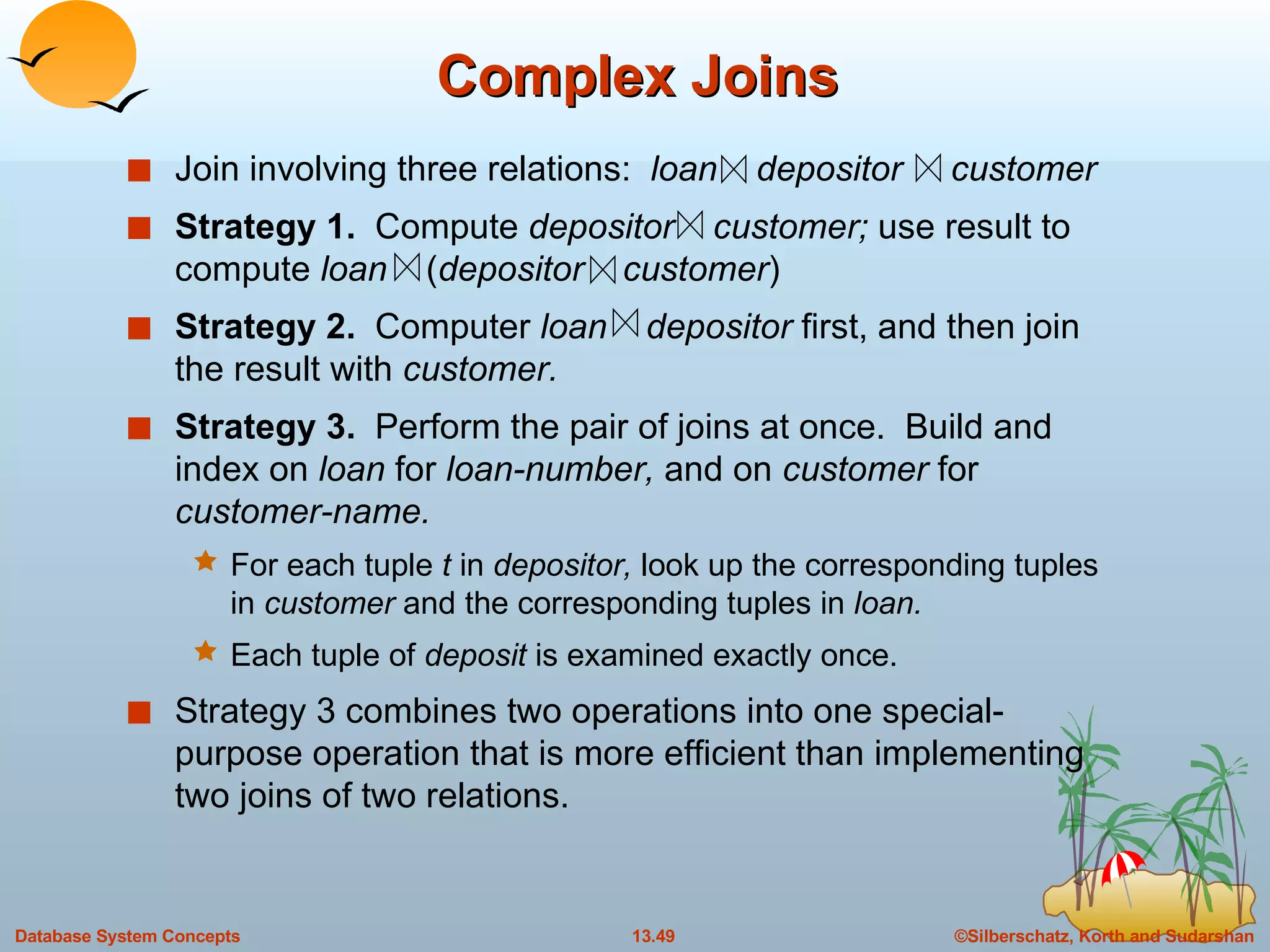 Complex Joins

Join involving three relations: loan $\bowtie$ depositor $\bowtie$ customer

Strategy 1. Compute depositor $\bowtie$ customer; use result to compute loan $\bowtie$ (depositor $\bowtie$ customer)

Strategy 2. Computer loan $\bowtie$ depositor first, and then join the result with customer.

Strategy 3. Perform the pair of joins at once. Build and index on loan for loan-number, and on customer for customer-name.

For each tuple t in depositor, look up the corresponding tuples in customer and the corresponding tuples in loan.

Each tuple of deposit is examined exactly once.

Strategy 3 combines two operations into one special-purpose operation that is more efficient than implementing two joins of two relations.

Database System Concepts 13.49 ©Silberschatz, Korth and Sudarshan